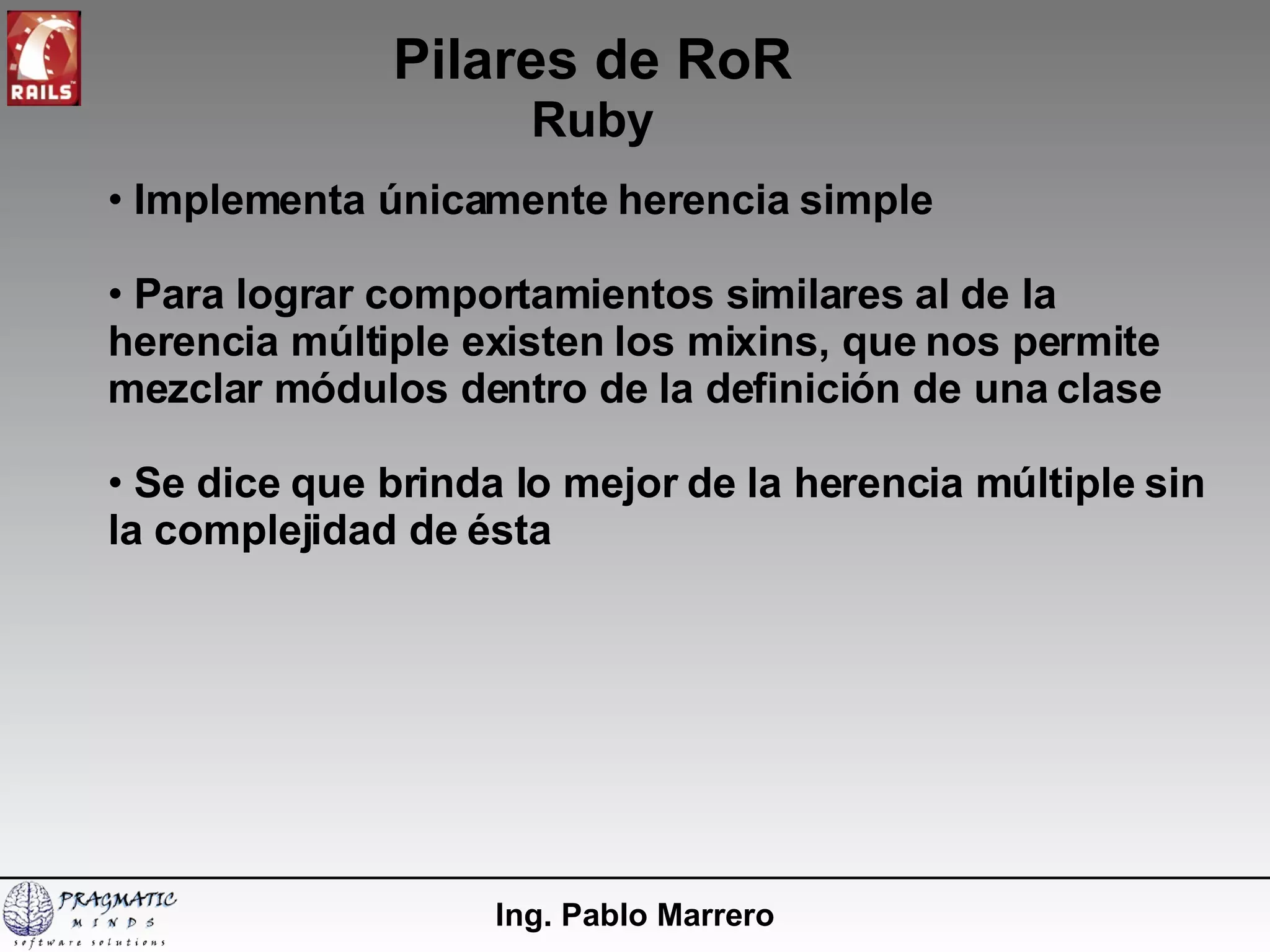 RAILS

Pilares de RoR
Ruby

• Implementa únicamente herencia simple

• Para lograr comportamientos similares al de la herencia múltiple existen los mixins, que nos permite mezclar módulos dentro de la definición de una clase

• Se dice que brinda lo mejor de la herencia múltiple sin la complejidad de ésta

PRAGMATIC MINDS software solutions

Ing. Pablo Marrero